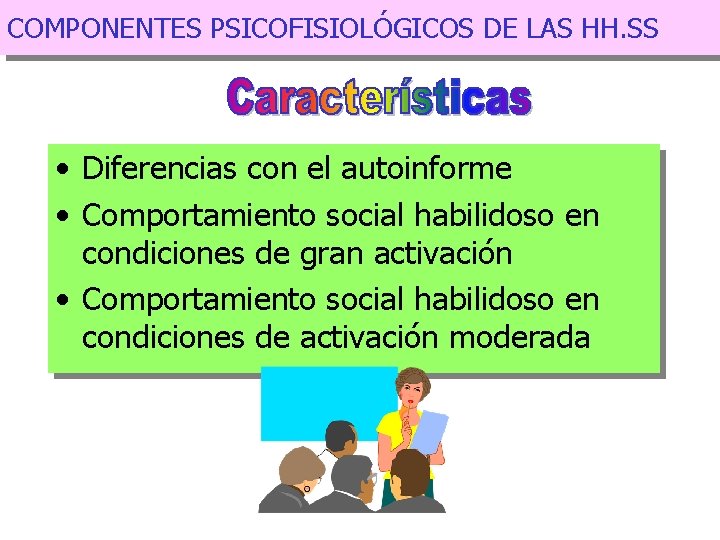 COMPONENTES PSICOFISIOLÓGICOS DE LAS HH.SS

Características

• Diferencias con el autoinforme
• Comportamiento social habilidoso en condiciones de gran activación
• Comportamiento social habilidoso en condiciones de activación moderada